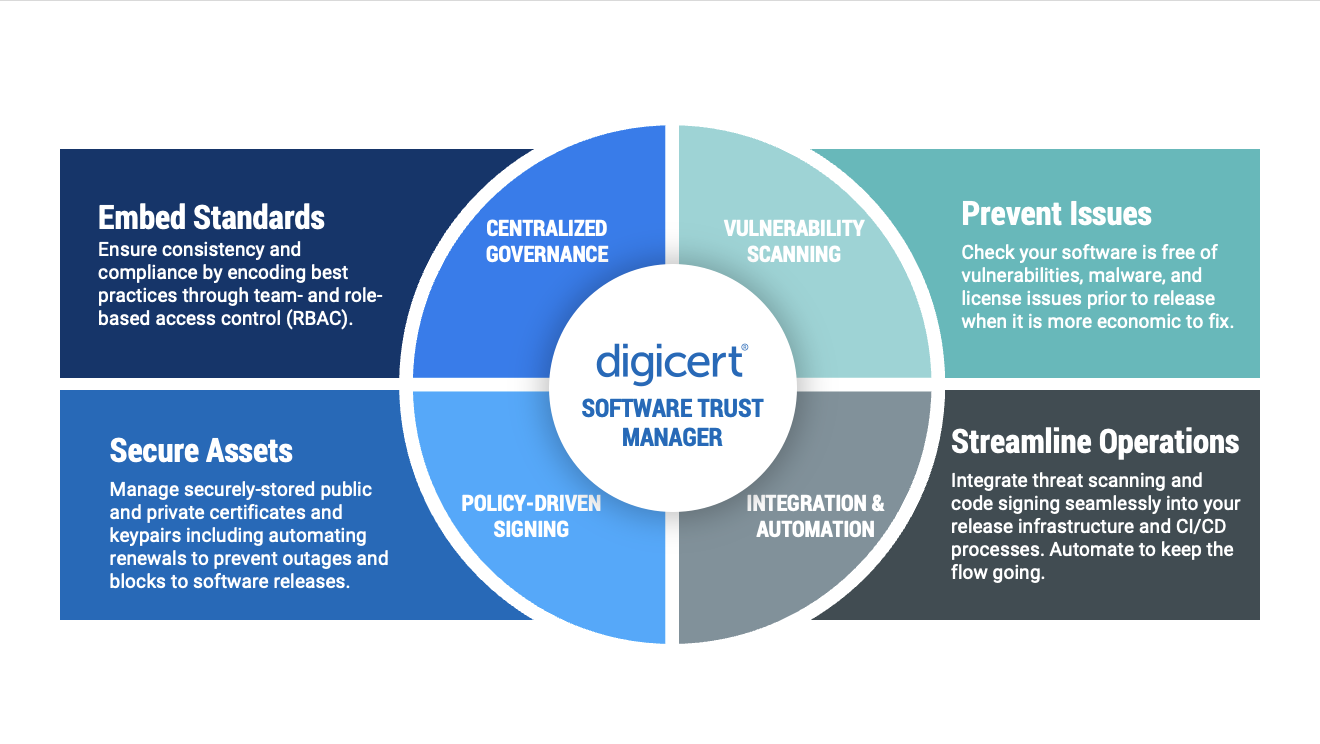 Embed Standards
Ensure consistency and compliance by encoding best practices through team- and role-based access control (RBAC).

CENTRALIZED GOVERNANCE

VULNERABILITY SCANNING

Prevent Issues
Check your software is free of vulnerabilities, malware, and license issues prior to release when it is more economic to fix.

digicert®
SOFTWARE TRUST MANAGER

Secure Assets
Manage securely-stored public and private certificates and keypairs including automating renewals to prevent outages and blocks to software releases.

POLICY-DRIVEN SIGNING

INTEGRATION & AUTOMATION

Streamline Operations
Integrate threat scanning and code signing seamlessly into your release infrastructure and CI/CD processes. Automate to keep the flow going.